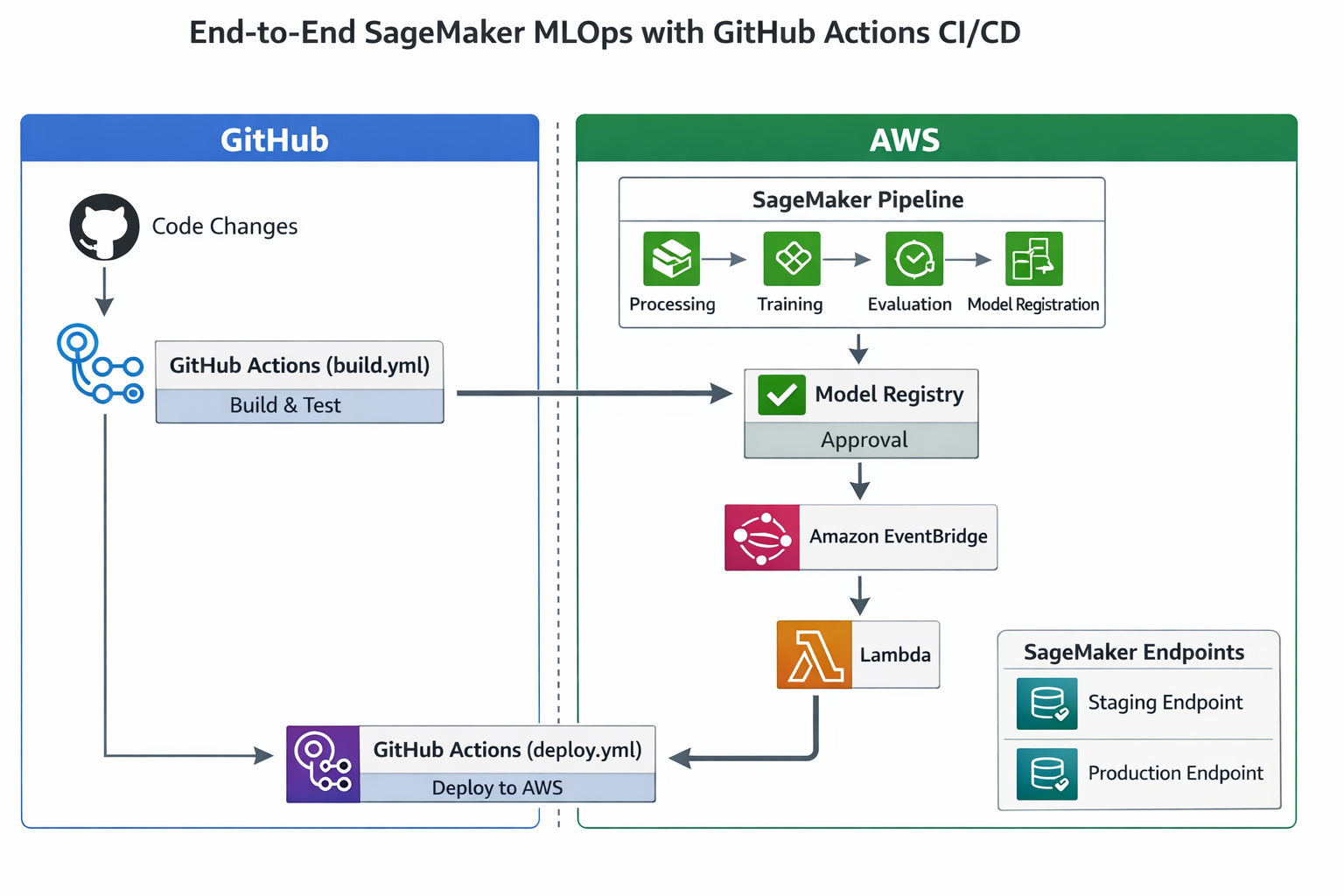 End-to-End SageMaker MLOps with GitHub Actions CI/CD

GitHub

Code Changes

GitHub Actions (build.yml)
Build & Test

GitHub Actions (deploy.yml)
Deploy to AWS

AWS

SageMaker Pipeline

Processing
Training
Evaluation
Model Registration

Model Registry
Approval

Amazon EventBridge

Lambda

SageMaker Endpoints
Staging Endpoint
Production Endpoint